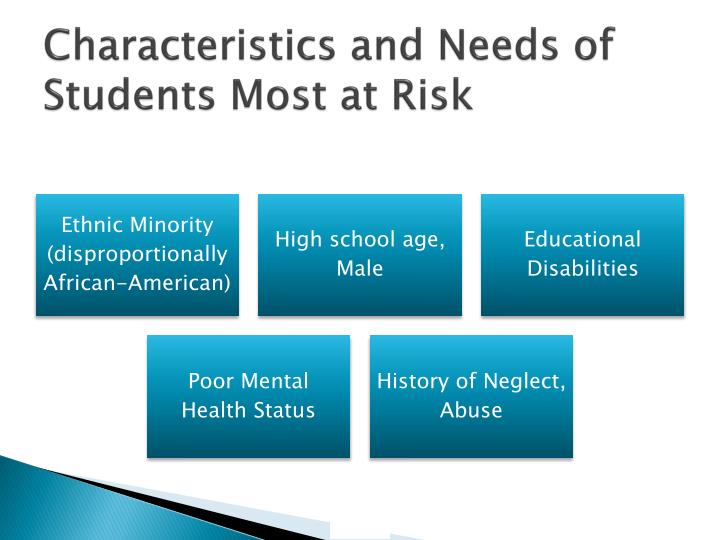 Characteristics and Needs of Students Most at Risk

Ethnic Minority (disproportionally African-American)

High school age, Male

Educational Disabilities

Poor Mental Health Status

History of Neglect, Abuse